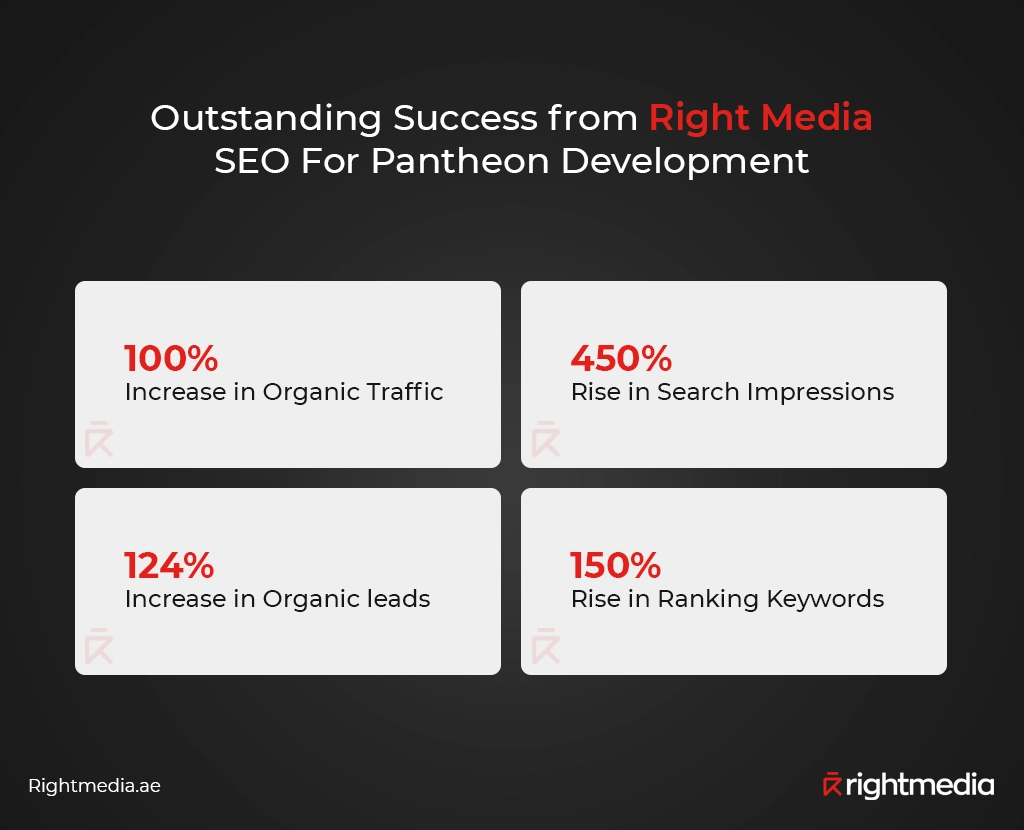 Outstanding Success from Right Media SEO For Pantheon Development

100%
Increase in Organic Traffic

450%
Rise in Search Impressions

124%
Increase in Organic leads

150%
Rise in Ranking Keywords

Rightmedia.ae

rightmedia